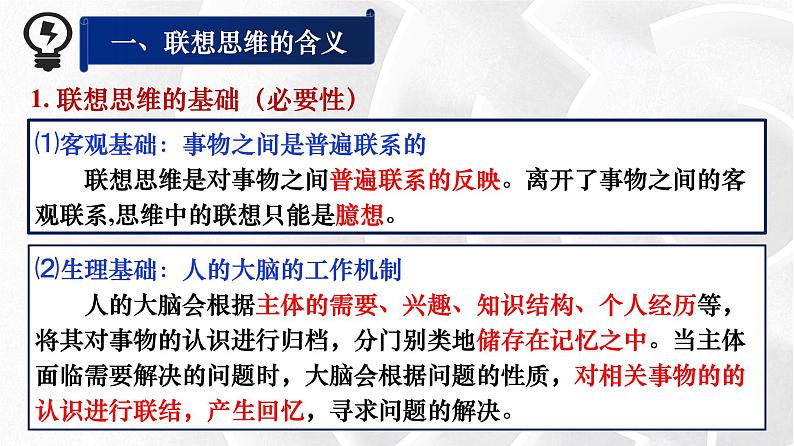 一、联想思维的含义

1. 联想思维的基础（必要性）

⑴客观基础：事物之间是普遍联系的

联想思维是对事物之间普遍联系的反映。离开了事物之间的客观联系,思维中的联想只能是臆想。

⑵生理基础：人的大脑的工作机制

人的大脑会根据主体的需要、兴趣、知识结构、个人经历等，将其对事物的认识进行归档，分门别类地储存在记忆之中。当主体面临需要解决的问题时，大脑会根据问题的性质，对相关事物的的认识进行联结，产生回忆，寻求问题的解决。